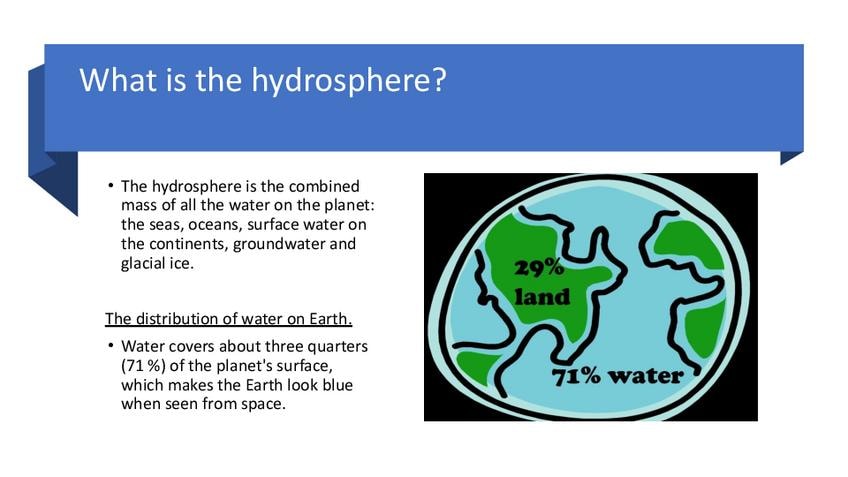 What is the hydrosphere?

• The hydrosphere is the combined mass of all the water on the planet: the seas, oceans, surface water on the continents, groundwater and glacial ice.

The distribution of water on Earth.

• Water covers about three quarters (71 %) of the planet's surface, which makes the Earth look blue when seen from space.

29% land

71% water